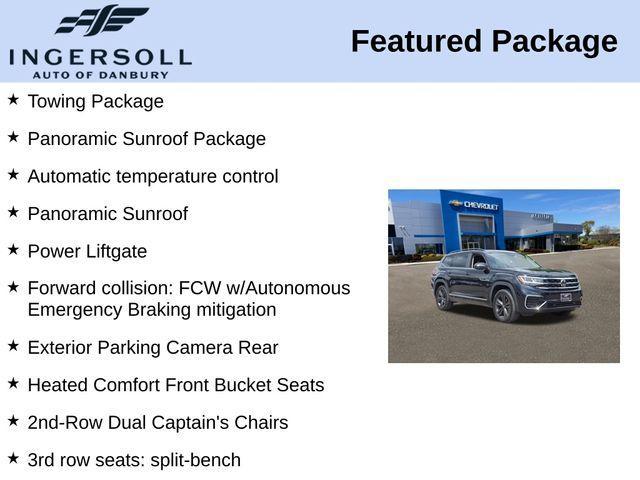 INGERSOLL
AUTO OF DANBURY

Featured Package

★ Towing Package

★ Panoramic Sunroof Package

★ Automatic temperature control

★ Panoramic Sunroof

★ Power Liftgate

★ Forward collision: FCW w/Autonomous Emergency Braking mitigation

★ Exterior Parking Camera Rear

★ Heated Comfort Front Bucket Seats

★ 2nd-Row Dual Captain's Chairs

★ 3rd row seats: split-bench

CHEVROLET